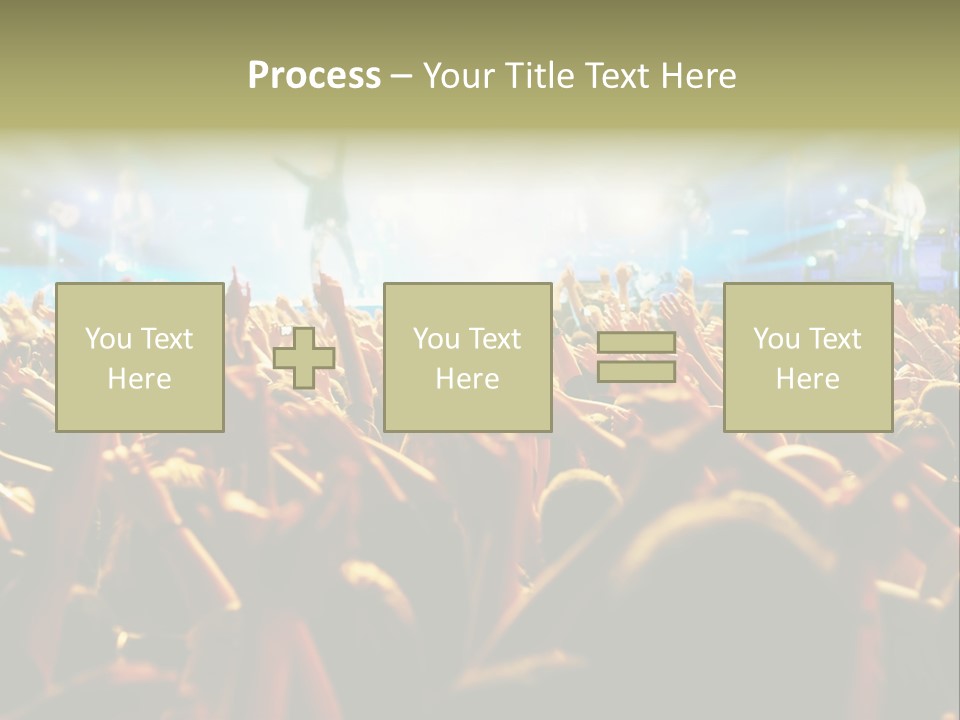 Process – Your Title Text Here

You Text Here

You Text Here

You Text Here